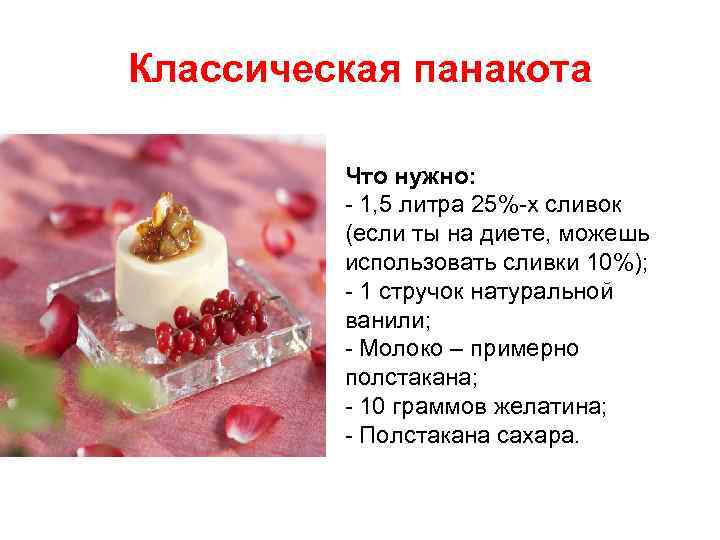 Классическая панакота

Что нужно:
- 1,5 литра 25%-х сливок (если ты на диете, можешь использовать сливки 10%);
- 1 стручок натуральной ванили;
- Молоко – примерно полстакана;
- 10 граммов желатина;
- Полстакана сахара.